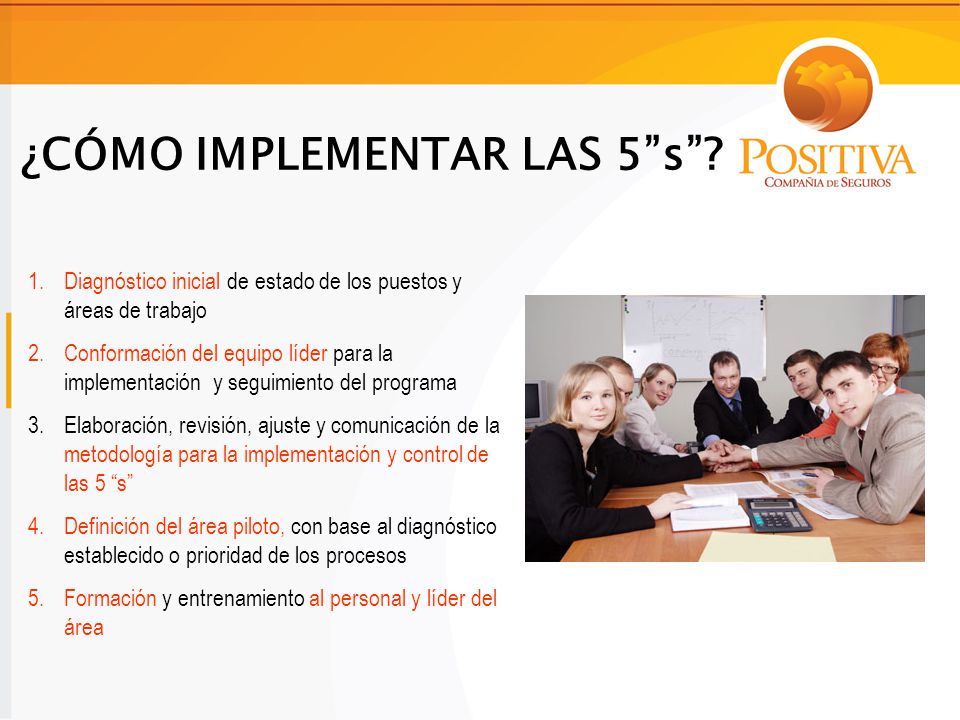 ¿CÓMO IMPLEMENTAR LAS 5”s”?

POSITIVA
COMPAÑIA DE SEGUROS

1. Diagnóstico inicial de estado de los puestos y áreas de trabajo

2. Conformación del equipo líder para la implementación y seguimiento del programa

3. Elaboración, revisión, ajuste y comunicación de la metodología para la implementación y control de las 5 “s”

4. Definición del área piloto, con base al diagnóstico establecido o prioridad de los procesos

5. Formación y entrenamiento al personal y líder del área